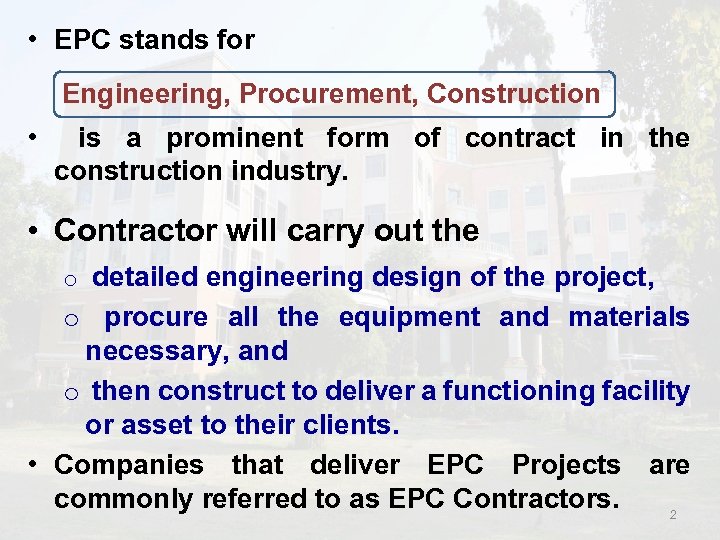 • EPC stands for

Engineering, Procurement, Construction

• is a prominent form of contract in the construction industry.

• Contractor will carry out the
 o detailed engineering design of the project,
 o procure all the equipment and materials necessary, and
 o then construct to deliver a functioning facility or asset to their clients.

• Companies that deliver EPC Projects are commonly referred to as EPC Contractors.

2